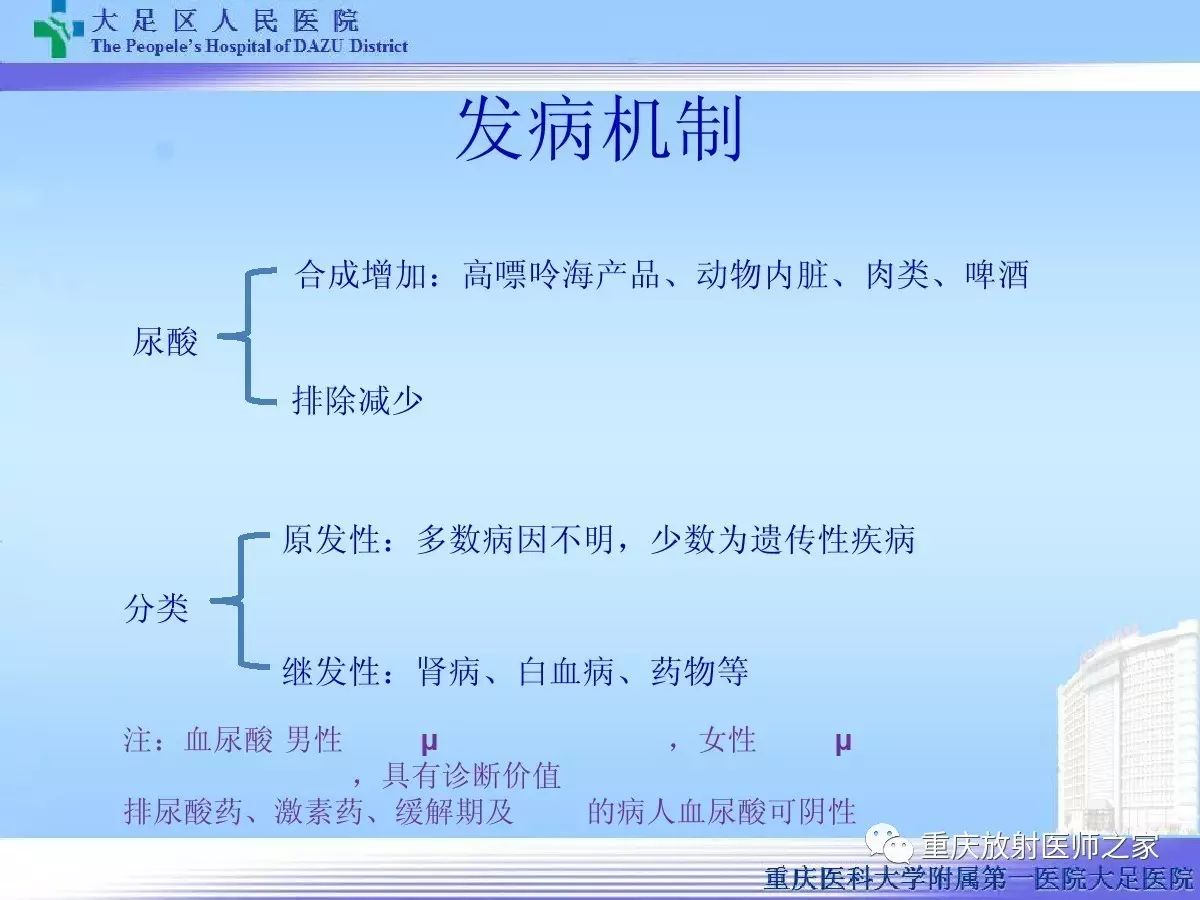 大足区人民医院
The Peopele's Hospital of DAZU District

发病机制

尿酸
合成增加：高嘌呤海产品、动物内脏、肉类、啤酒
排除减少

分类
原发性：多数病因不明，少数为遗传性疾病
继发性：肾病、白血病、药物等

注：血尿酸 男性 μ ，女性 μ ，具有诊断价值
排尿酸药、激素药、缓解期及 的病人血尿酸可阴性

重庆放射医师之家
重庆医科大学附属第一医院大足医院